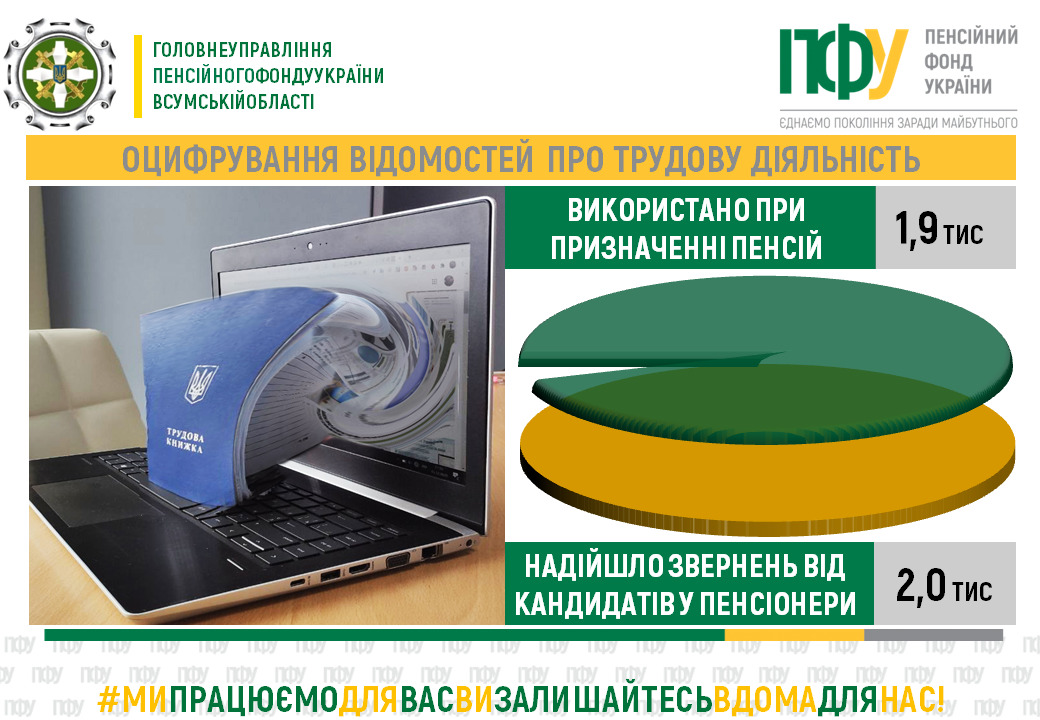 ГОЛОВНЕУПРАВЛІННЯ
ПЕНСІЙНОГОФОНДУУКРАЇНИ
ВСУМСЬКІЙОБЛАСТІ

ПФУ ПЕНСІЙНИЙ ФОНД УКРАЇНИ
ЄДНАЄМО ПОКОЛІННЯ ЗАРАДИ МАЙБУТНЬОГО

ОЦИФРУВАННЯ ВІДОМОСТЕЙ ПРО ТРУДОВУ ДІЯЛЬНІСТЬ

ТРУДОВА КНИЖКА

ВИКОРИСТАНО ПРИ ПРИЗНАЧЕННІ ПЕНСІЙ
1,9 тис

НАДІЙШЛО ЗВЕРНЕНЬ ВІД КАНДИДАТІВ У ПЕНСІОНЕРИ
2,0 тис

#МИПРАЦЮЄМОДЛЯВАСВИЗАЛИШАЙТЕСЬВДОМАДЛЯНАС!